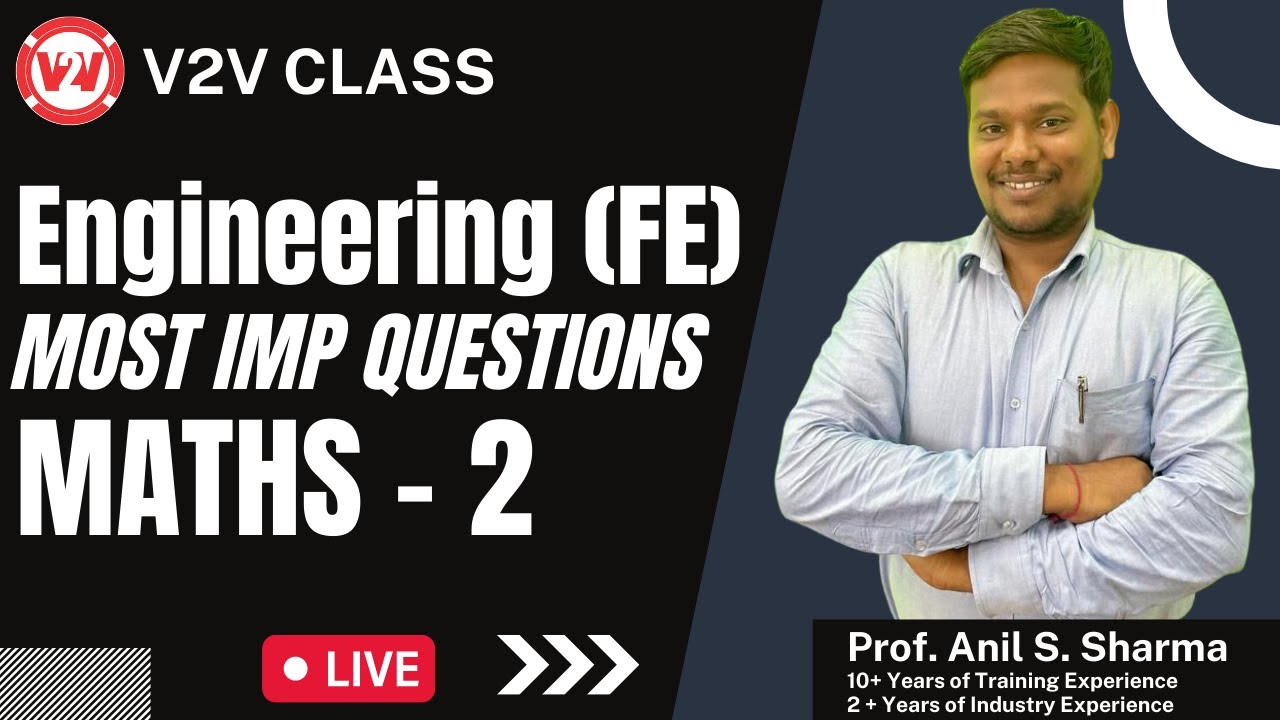 V2V

V2V CLASS

Engineering (FE)

MOST IMP QUESTIONS

MATHS - 2

LIVE

Prof. Anil S. Sharma

10+ Years of Training Experience

2 + Years of Industry Experience